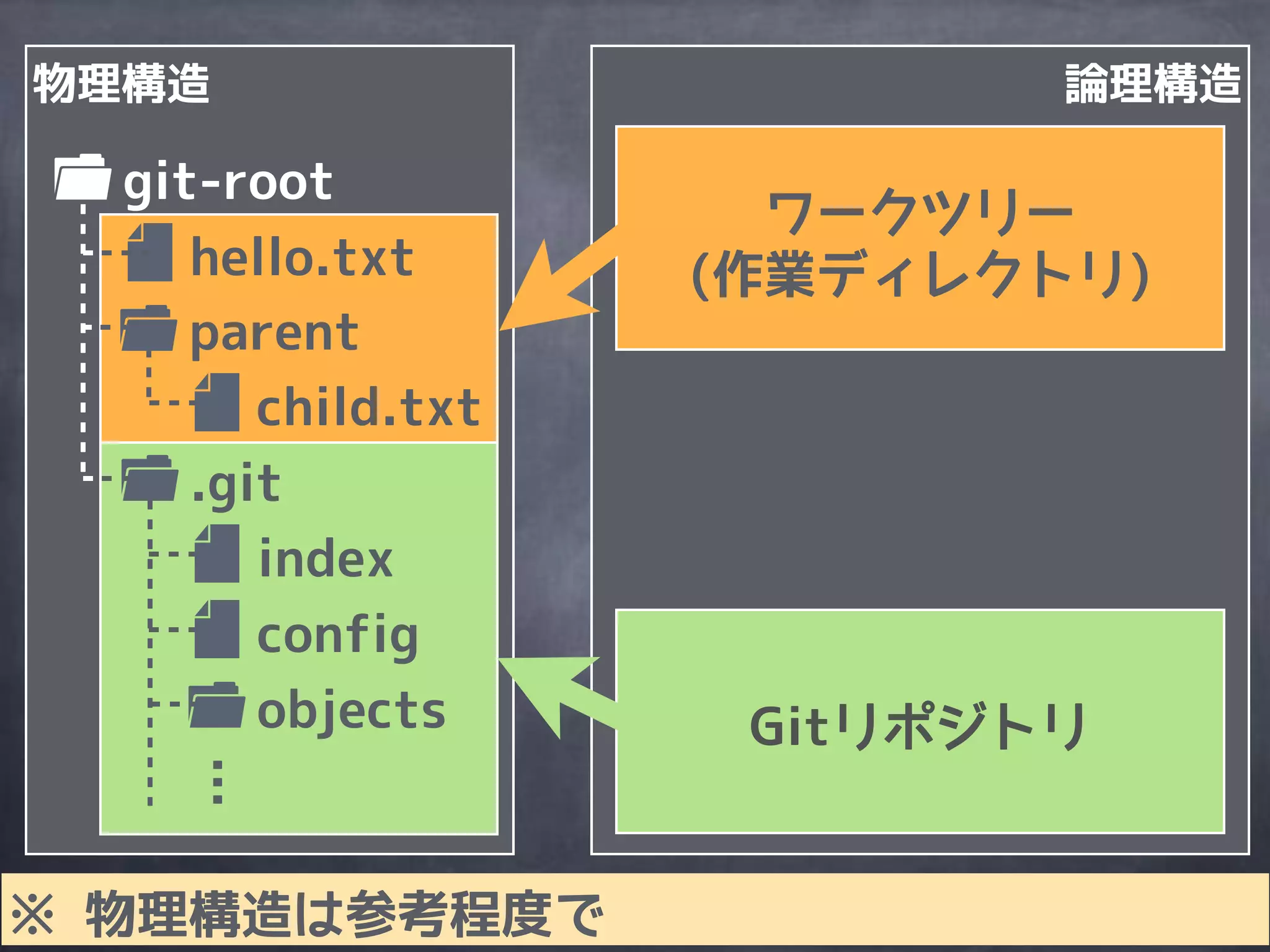 物理構造

git-root
hello.txt
parent
child.txt
.git
index
config
objects
⋮

論理構造

ワークツリー
(作業ディレクトリ)

Gitリポジトリ

※ 物理構造は参考程度で